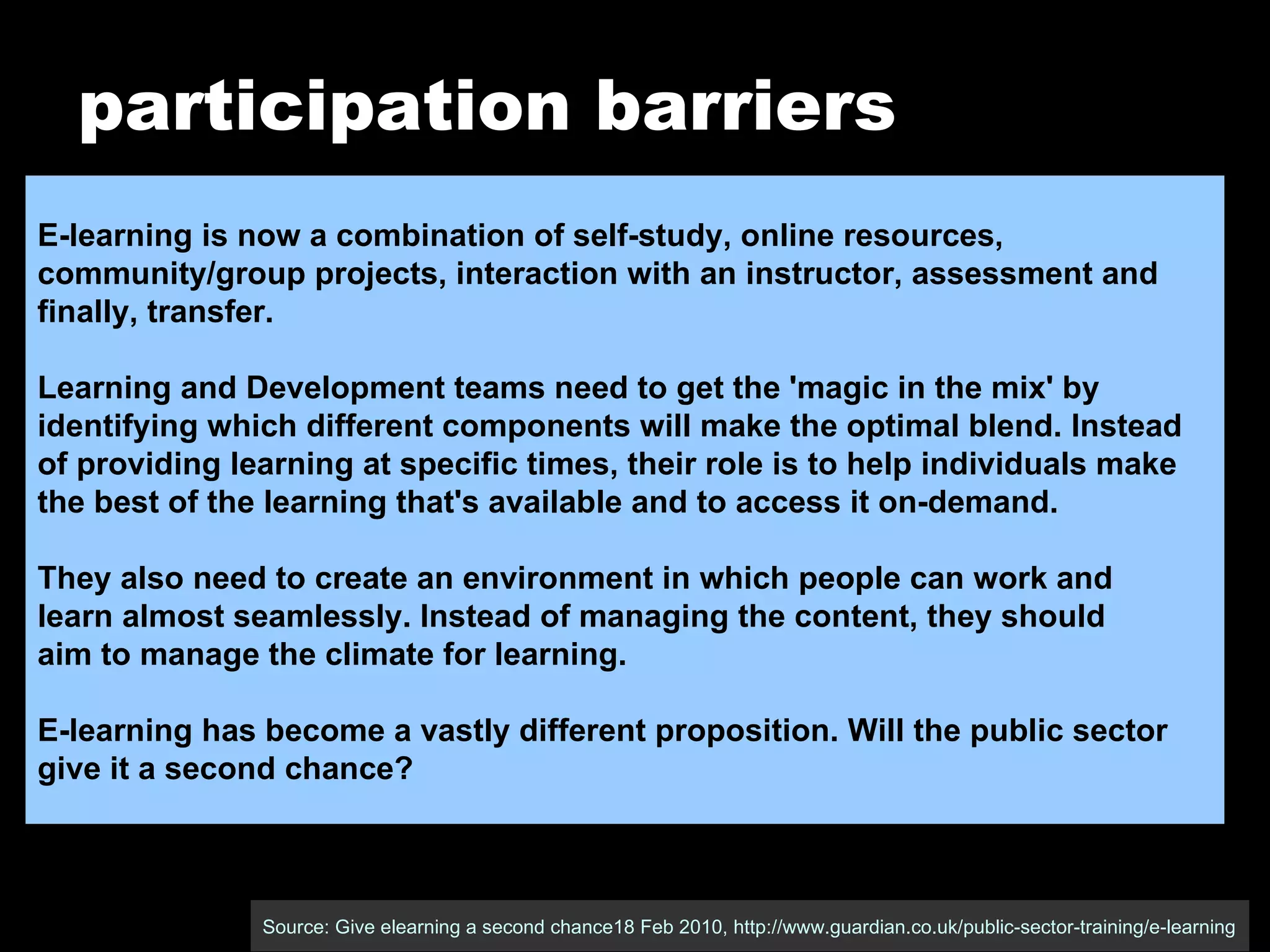 participation barriers

E-learning is now a combination of self-study, online resources, community/group projects, interaction with an instructor, assessment and finally, transfer.

Learning and Development teams need to get the 'magic in the mix' by identifying which different components will make the optimal blend. Instead of providing learning at specific times, their role is to help individuals make the best of the learning that's available and to access it on-demand.

They also need to create an environment in which people can work and learn almost seamlessly. Instead of managing the content, they should aim to manage the climate for learning.

E-learning has become a vastly different proposition. Will the public sector give it a second chance?

Source: Give elearning a second chance18 Feb 2010, http://www.guardian.co.uk/public-sector-training/e-learning